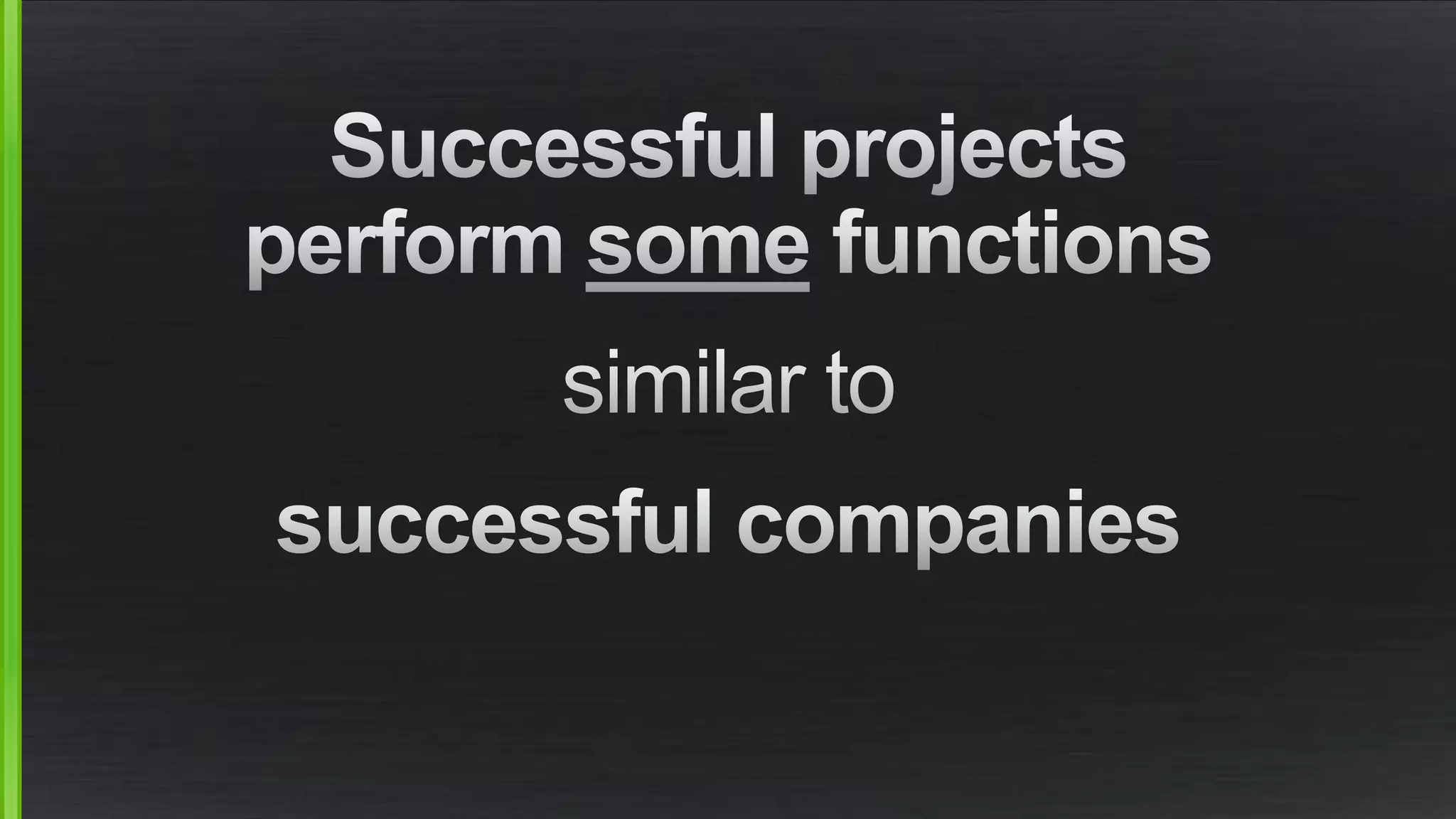 Successful projects perform some functions

similar to

successful companies